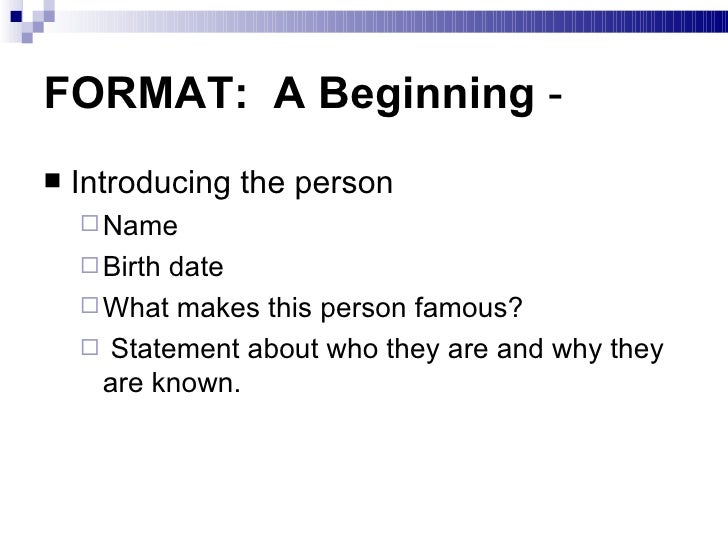 FORMAT: A Beginning -

■ Introducing the person
□ Name
□ Birth date
□ What makes this person famous?
□ Statement about who they are and why they are known.